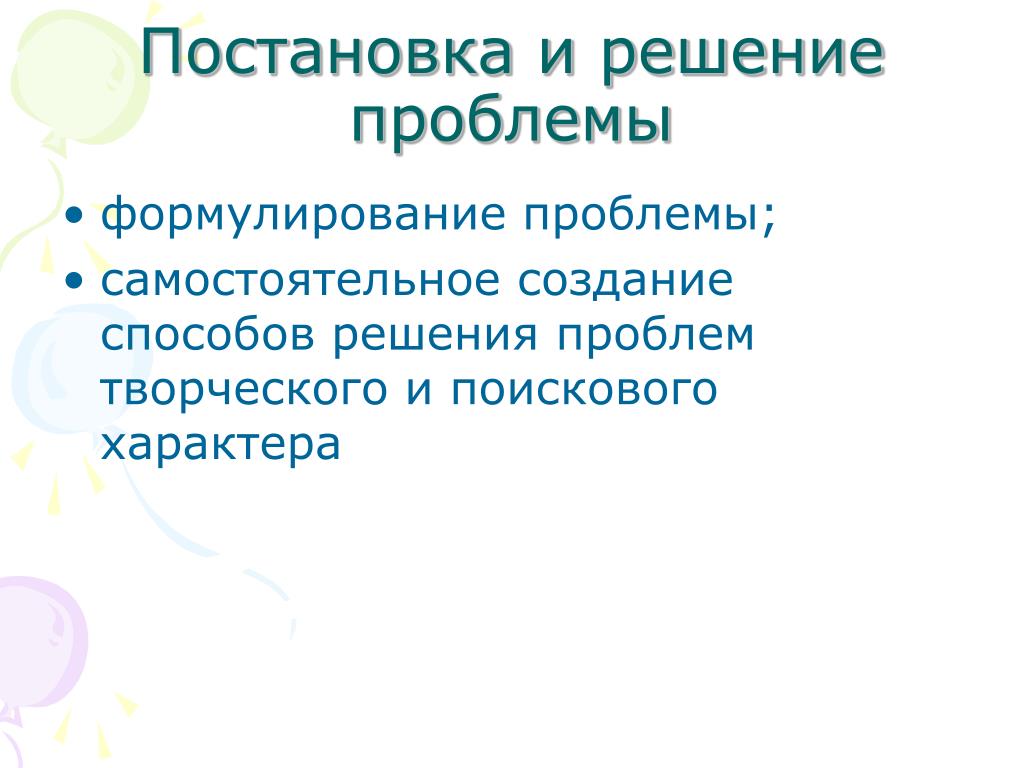 Постановка и решение проблемы

• формулирование проблемы;
• самостоятельное создание способов решения проблем творческого и поискового характера